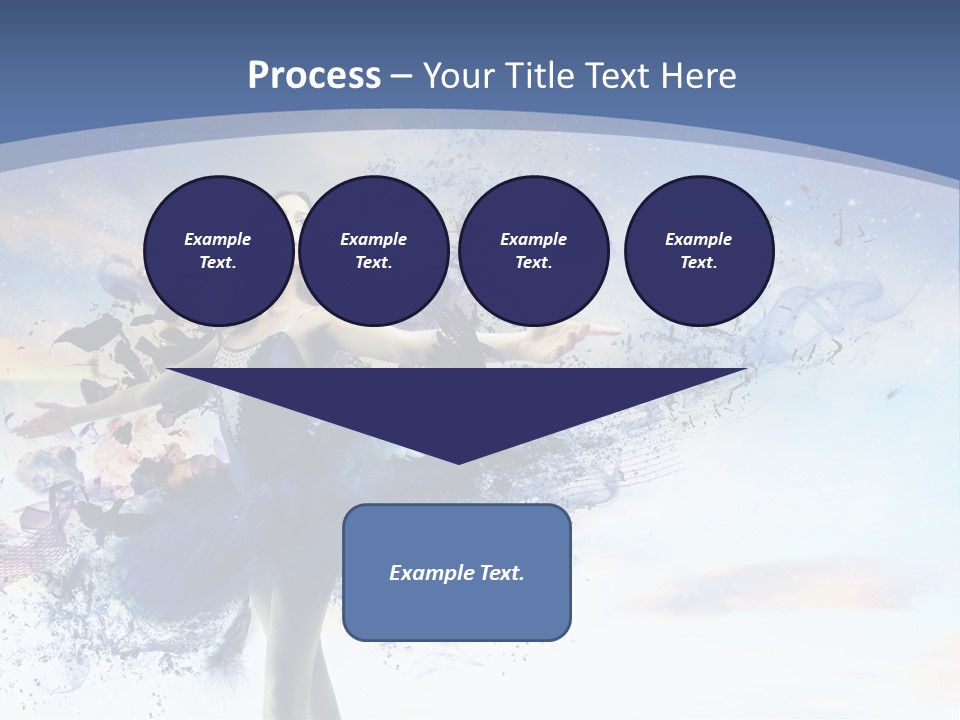 Process – Your Title Text Here

Example Text.

Example Text.

Example Text.

Example Text.

Example Text.